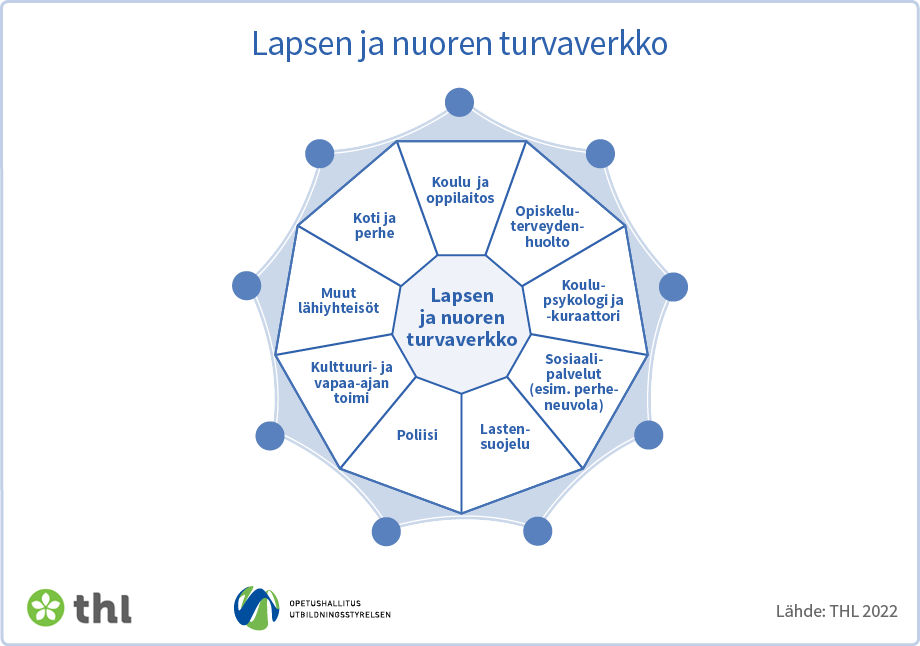 Lapsen ja nuoren turvaverkko

Lapsen ja nuoren turvaverkko

Koulu ja oppilaitos

Opiskeluterveydenhuolto

Koulupsykologi ja -kuraattori

Sosiaalipalvelut (esim. perheneuvola)

Lastensuojelu

Poliisi

Kulttuuri- ja vapaa-ajan toimi

Muut lähiyhteisöt

Koti ja perhe

thl

OPETUSHALLITUS
UTBILDNINGSSTYRELSEN

Lähde: THL 2022